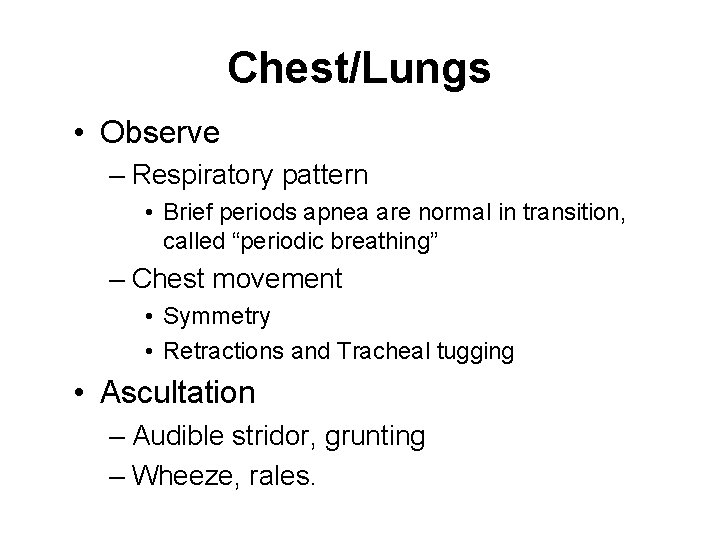 Chest/Lungs

• Observe
– Respiratory pattern
• Brief periods apnea are normal in transition, called “periodic breathing”
– Chest movement
• Symmetry
• Retractions and Tracheal tugging
• Ascultation
– Audible stridor, grunting
– Wheeze, rales.